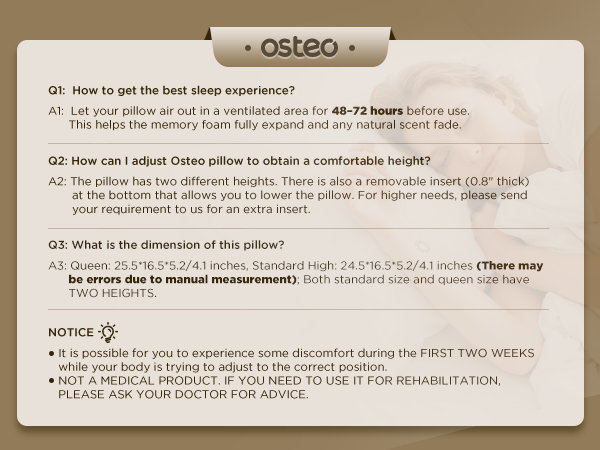 • osteo •

Q1: How to get the best sleep experience?

A1: Let your pillow air out in a ventilated area for 48–72 hours before use. This helps the memory foam fully expand and any natural scent fade.

Q2: How can I adjust Osteo pillow to obtain a comfortable height?

A2: The pillow has two different heights. There is also a removable insert (0.8" thick) at the bottom that allows you to lower the pillow. For higher needs, please send your requirement to us for an extra insert.

Q3: What is the dimension of this pillow?

A3: Queen: 25.5*16.5*5.2/4.1 inches, Standard High: 24.5*16.5*5.2/4.1 inches (There may be errors due to manual measurement); Both standard size and queen size have TWO HEIGHTS.

NOTICE

• It is possible for you to experience some discomfort during the FIRST TWO WEEKS while your body is trying to adjust to the correct position.
• NOT A MEDICAL PRODUCT. IF YOU NEED TO USE IT FOR REHABILITATION, PLEASE ASK YOUR DOCTOR FOR ADVICE.